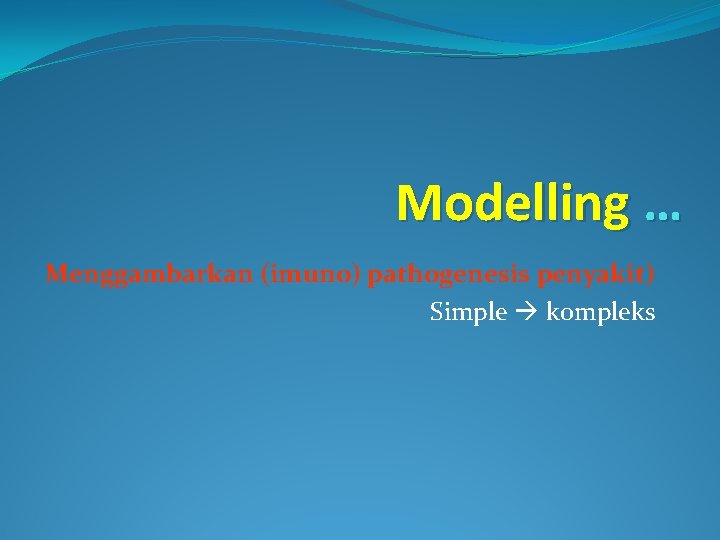 Modelling …

Menggambarkan (imuno) pathogenesis penyakit)

Simple → kompleks